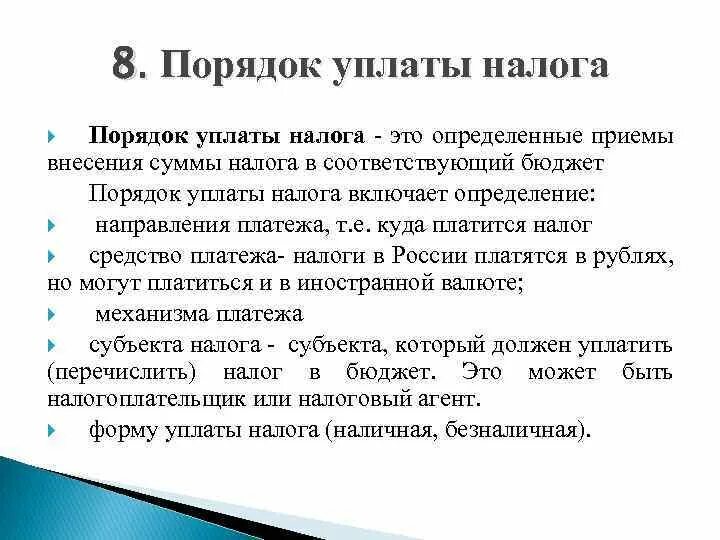 8. Порядок уплаты налога

Порядок уплаты налога - это определенные приемы внесения суммы налога в соответствующий бюджет

Порядок уплаты налога включает определение:

направления платежа, т.е. куда платится налог

средство платежа- налоги в России платятся в рублях, но могут платиться и в иностранной валюте;

механизма платежа

субъекта налога - субъекта, который должен уплатить (перечислить) налог в бюджет. Это может быть налогоплательщик или налоговый агент.

форму уплаты налога (наличная, безналичная).